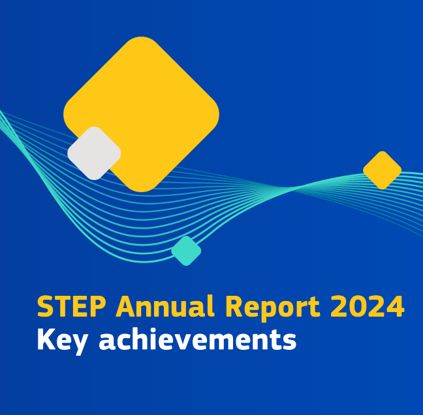 STEP Annual Report 2024
Key achievements